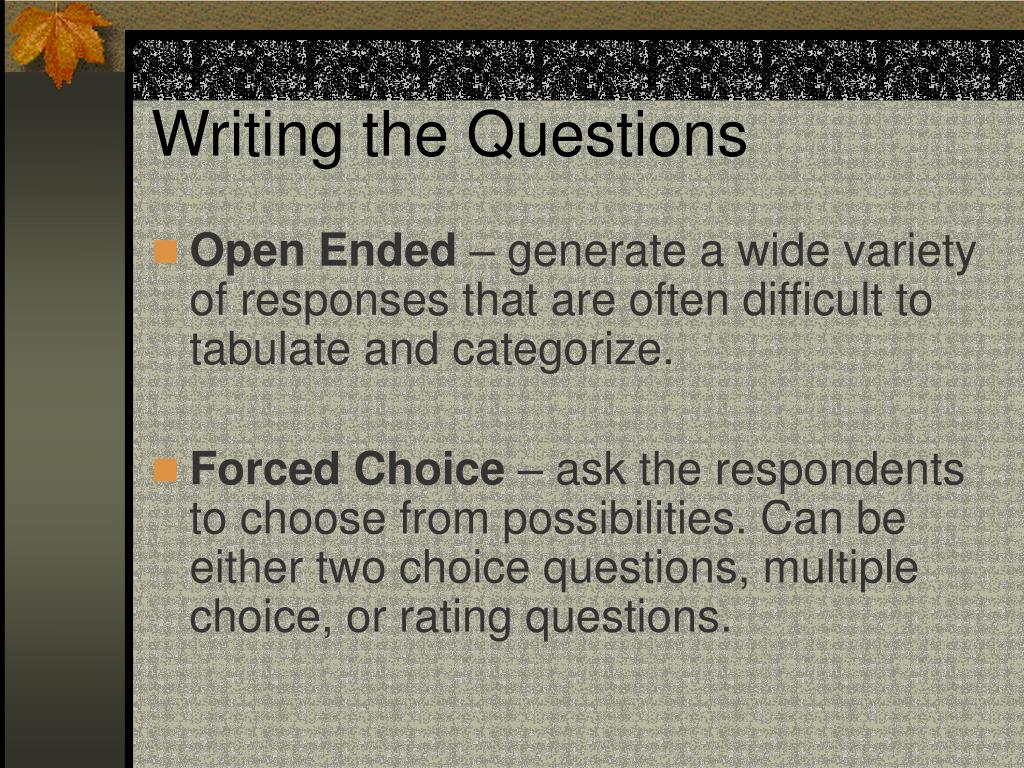 Writing the Questions

Open Ended – generate a wide variety of responses that are often difficult to tabulate and categorize.

Forced Choice – ask the respondents to choose from possibilities. Can be either two choice questions, multiple choice, or rating questions.